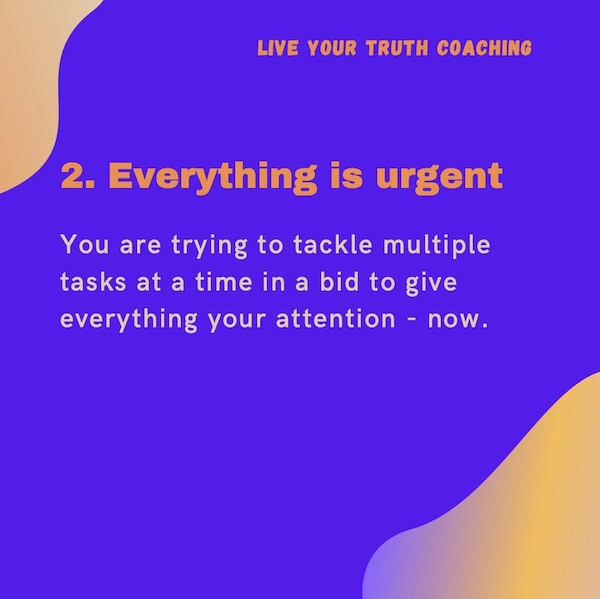 LIVE YOUR TRUTH COACHING

2. Everything is urgent

You are trying to tackle multiple tasks at a time in a bid to give everything your attention - now.